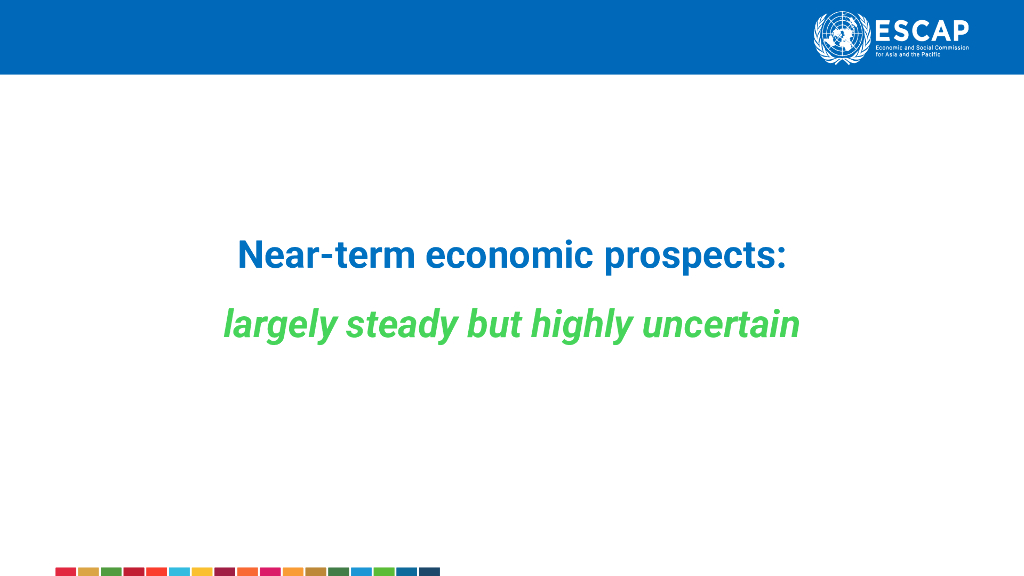 ESCAP
Economic and Social Commission for Asia and the Pacific

Near-term economic prospects:

largely steady but highly uncertain